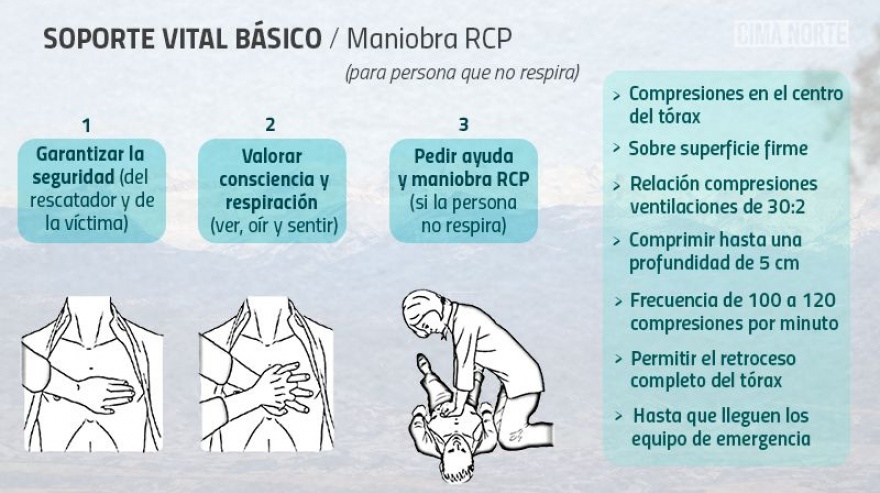 SOPORTE VITAL BÁSICO / Maniobra RCP

CIMA NORTE

(para persona que no respira)

1
Garantizar la seguridad (del rescatador y de la víctima)

2
Valorar consciencia y respiración (ver, oír y sentir)

3
Pedir ayuda y maniobra RCP (si la persona no respira)

> Compresiones en el centro del tórax
> Sobre superficie firme
> Relación compresiones ventilaciones de 30:2
> Comprimir hasta una profundidad de 5 cm
> Frecuencia de 100 a 120 compresiones por minuto
> Permitir el retroceso completo del tórax
> Hasta que lleguen los equipo de emergencia